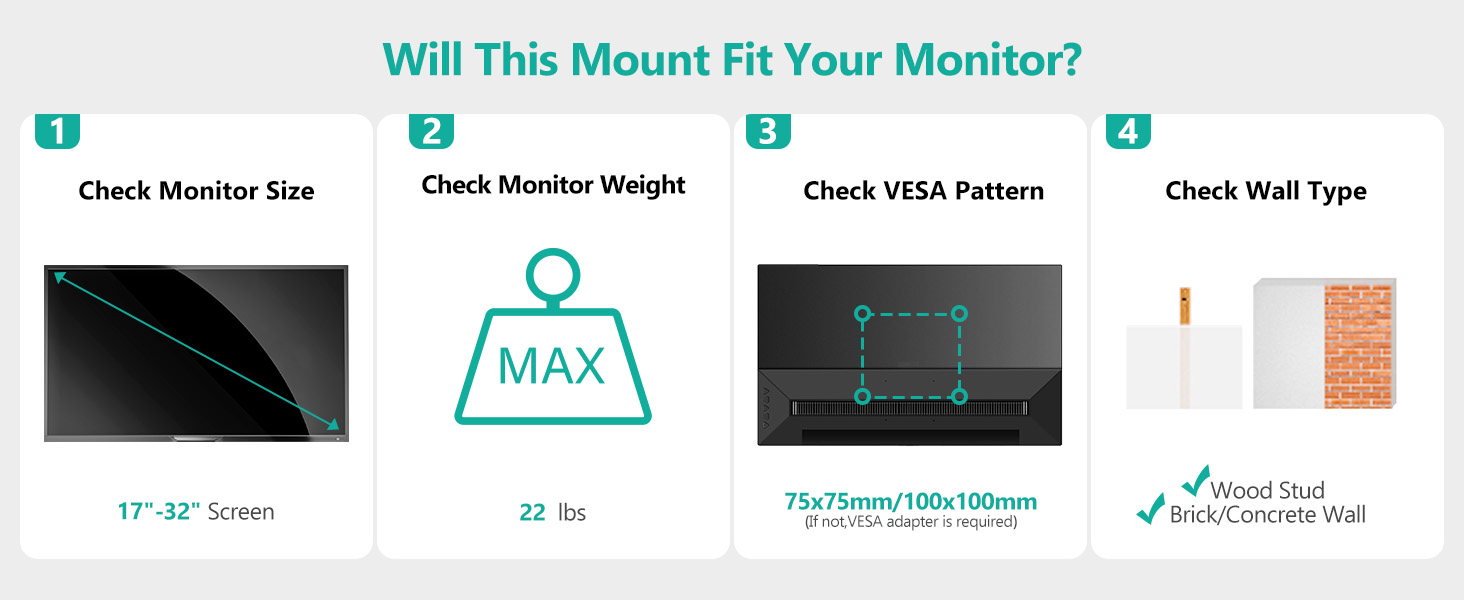 Will This Mount Fit Your Monitor?

1
Check Monitor Size

17"-32" Screen

2
Check Monitor Weight

MAX

22 lbs

3
Check VESA Pattern

75x75mm/100x100mm
(If not,VESA adapter is required)

4
Check Wall Type

Wood Stud
Brick/Concrete Wall